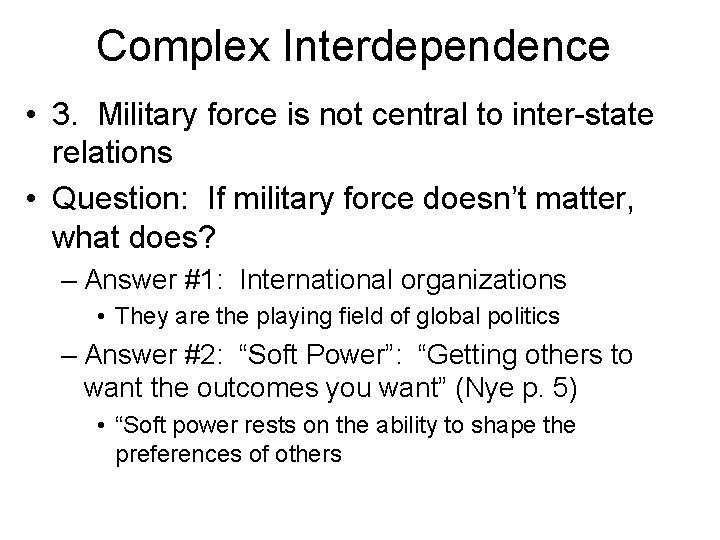 Complex Interdependence

• 3. Military force is not central to inter-state relations

• Question: If military force doesn’t matter, what does?

– Answer #1: International organizations

• They are the playing field of global politics

– Answer #2: “Soft Power”: “Getting others to want the outcomes you want” (Nye p. 5)

• “Soft power rests on the ability to shape the preferences of others